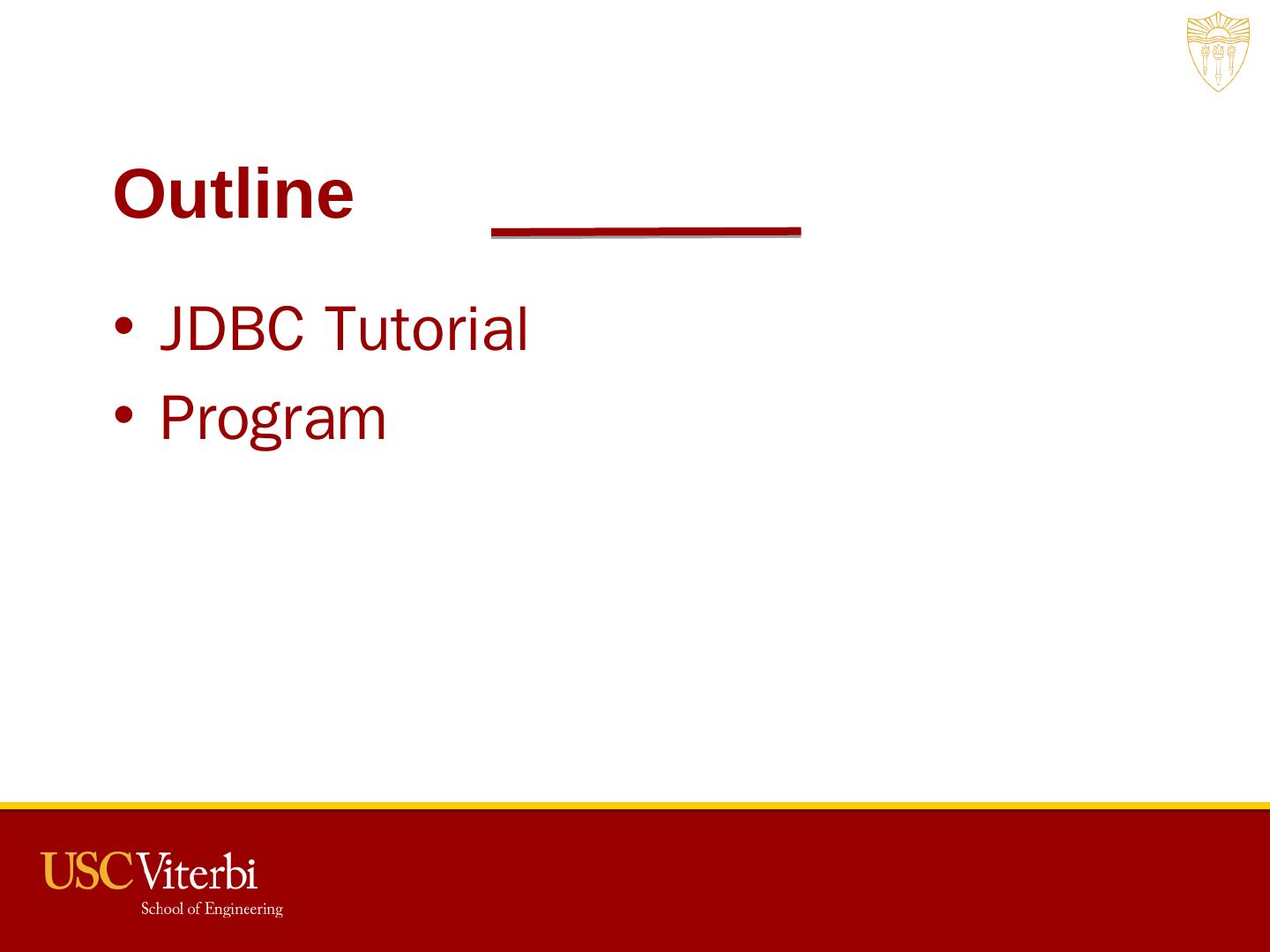 Outline

• JDBC Tutorial
• Program

USC Viterbi
School of Engineering